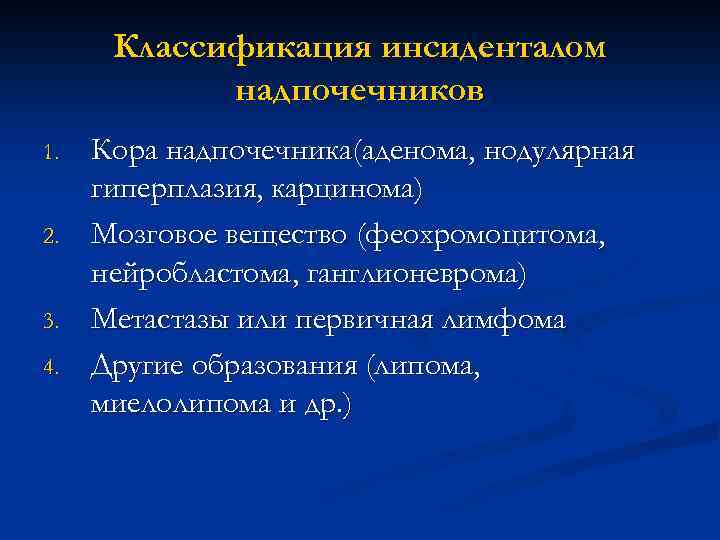 Классификация инсиденталом надпочечников

1. Кора надпочечника(аденома, нодулярная гиперплазия, карцинома)
2. Мозговое вещество (феохромоцитома, нейробластома, ганглионеврома)
3. Метастазы или первичная лимфома
4. Другие образования (липома, миелолипома и др.)